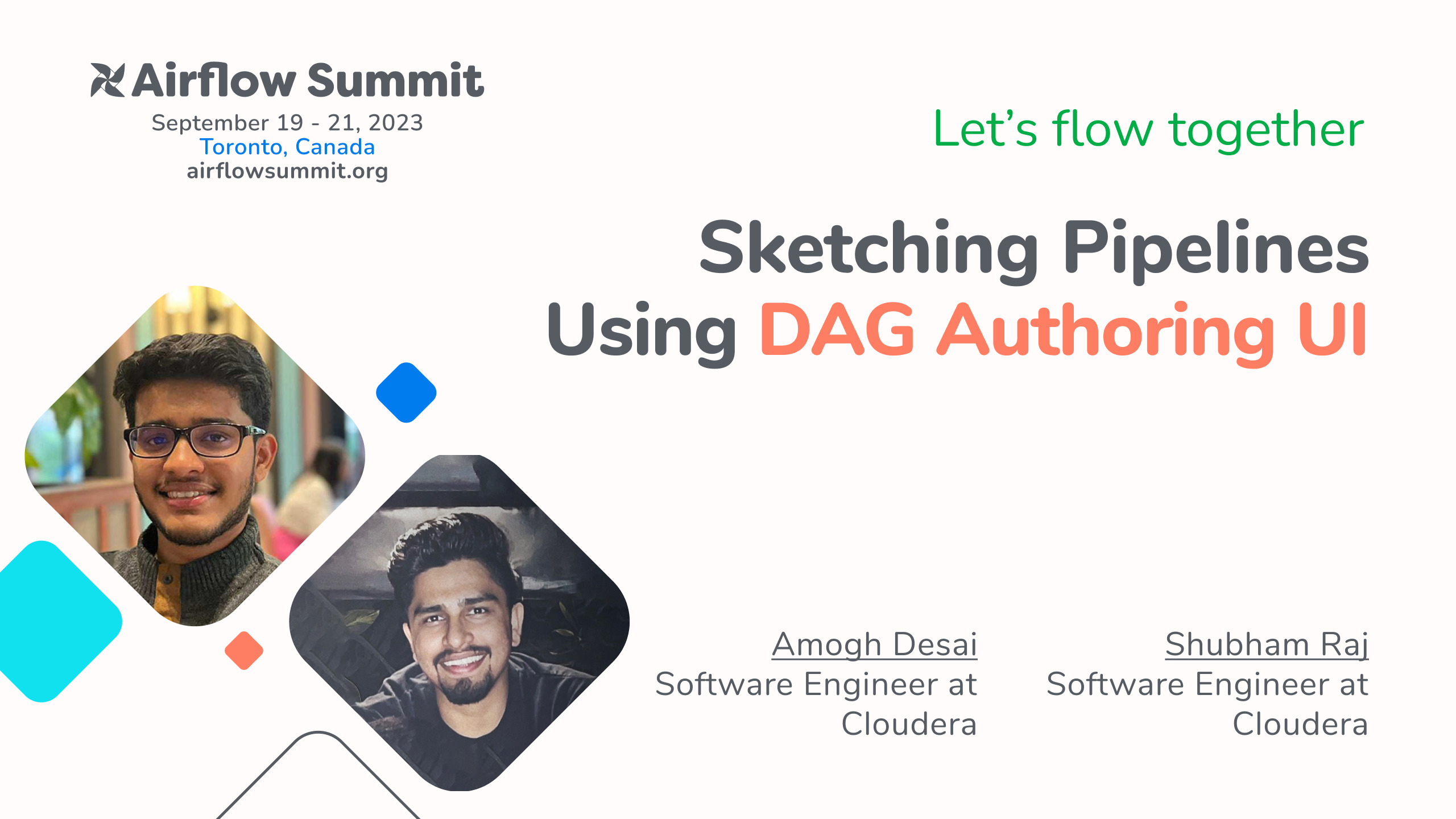 Airflow Summit
September 19 - 21, 2023
Toronto, Canada
airflowsummit.org

Let's flow together

Sketching Pipelines
Using DAG Authoring UI

Amogh Desai
Software Engineer at Cloudera

Shubham Raj
Software Engineer at Cloudera